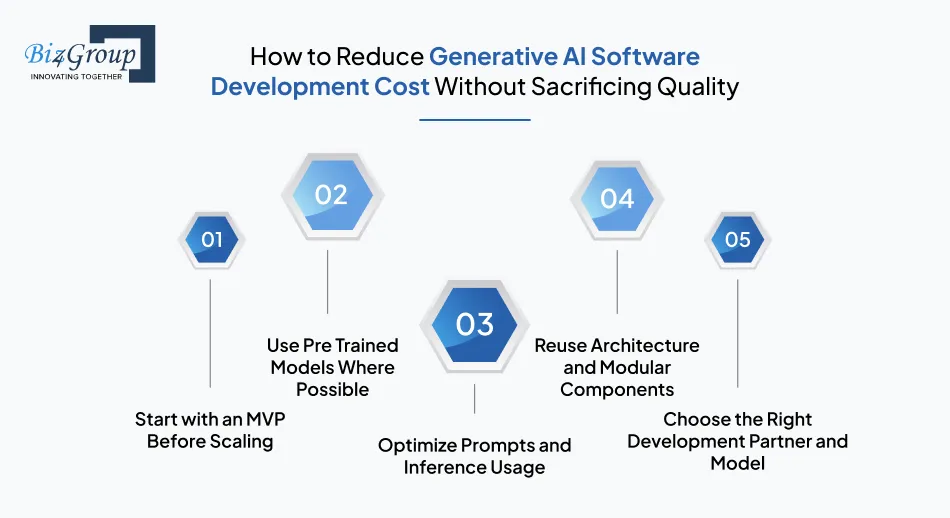 Biz4Group
INNOVATING TOGETHER

How to Reduce Generative AI Software Development Cost Without Sacrificing Quality

01
Start with an MVP Before Scaling

02
Use Pre Trained Models Where Possible

03
Optimize Prompts and Inference Usage

04
Reuse Architecture and Modular Components

05
Choose the Right Development Partner and Model